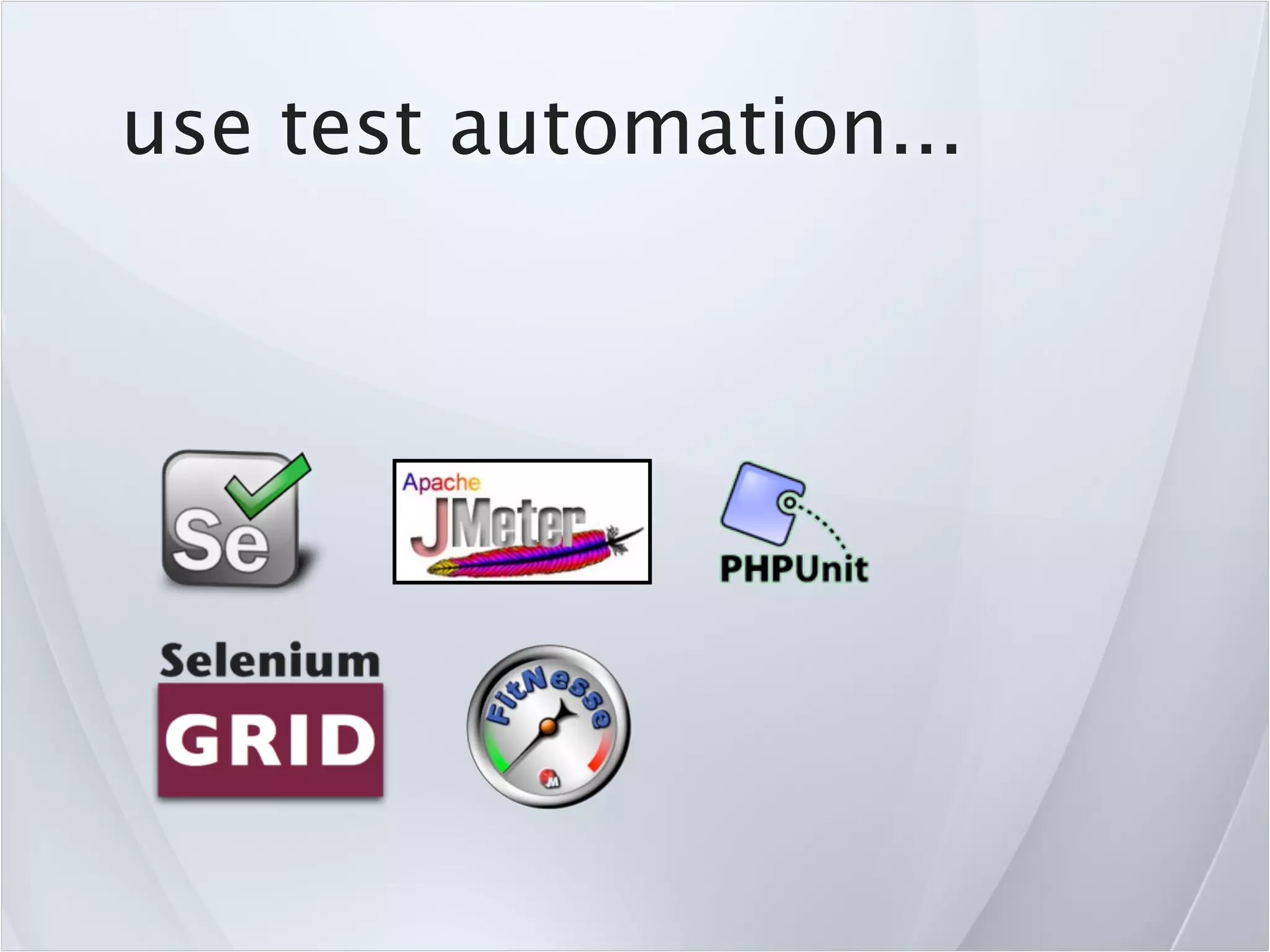 use test automation...

Se

Apache
JMeter

PHPUnit

Selenium
GRID

FitNesse